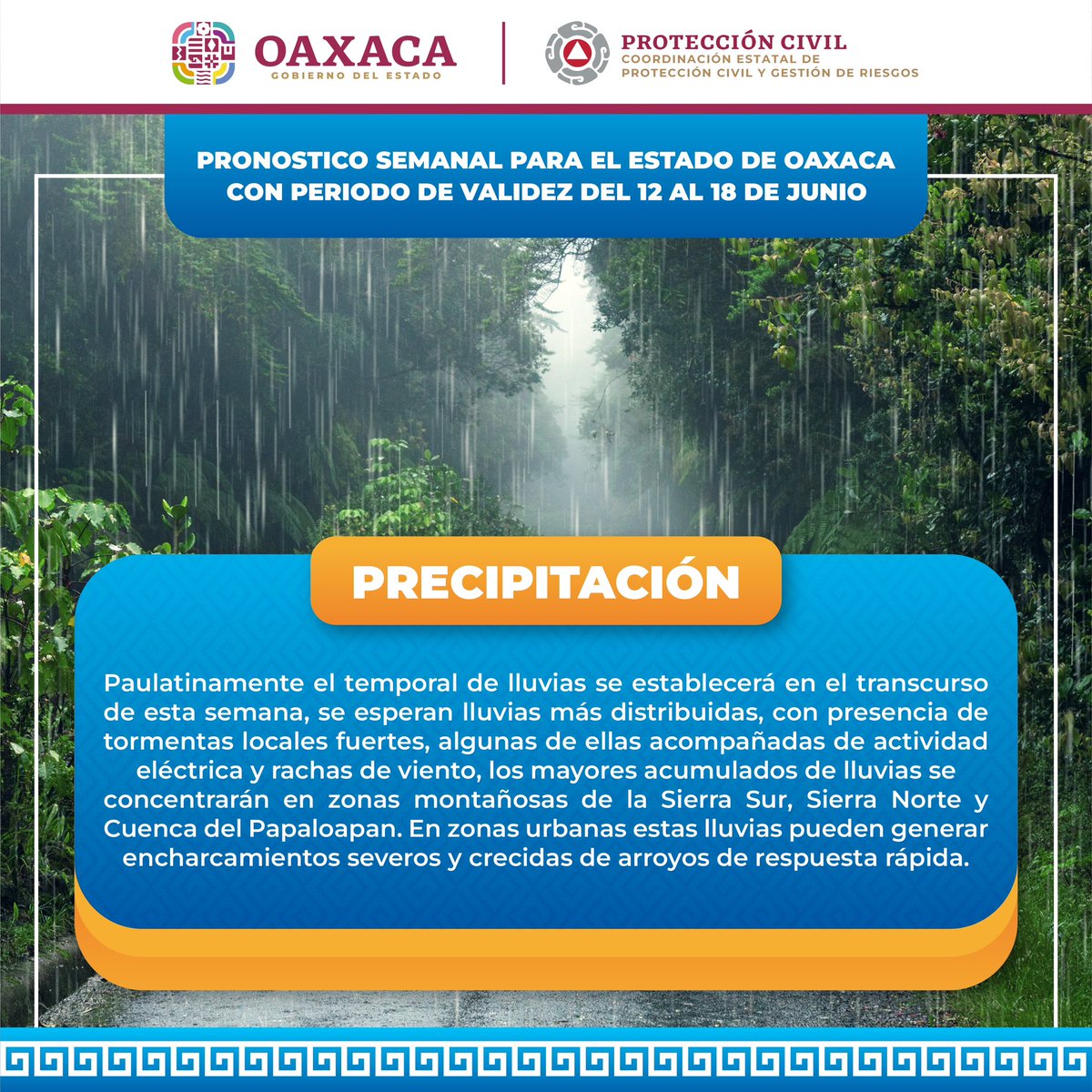 OAXACA
GOBIERNO DEL ESTADO

PROTECCIÓN CIVIL
COORDINACIÓN ESTATAL DE
PROTECCIÓN CIVIL Y GESTIÓN DE RIESGOS

PRONOSTICO SEMANAL PARA EL ESTADO DE OAXACA CON PERIODO DE VALIDEZ DEL 12 AL 18 DE JUNIO

PRECIPITACIÓN

Paulatinamente el temporal de lluvias se establecerá en el transcurso de esta semana, se esperan lluvias más distribuidas, con presencia de tormentas locales fuertes, algunas de ellas acompañadas de actividad eléctrica y rachas de viento, los mayores acumulados de lluvias se concentrarán en zonas montañosas de la Sierra Sur, Sierra Norte y Cuenca del Papaloapan. En zonas urbanas estas lluvias pueden generar encharcamientos severos y crecidas de arroyos de respuesta rápida.